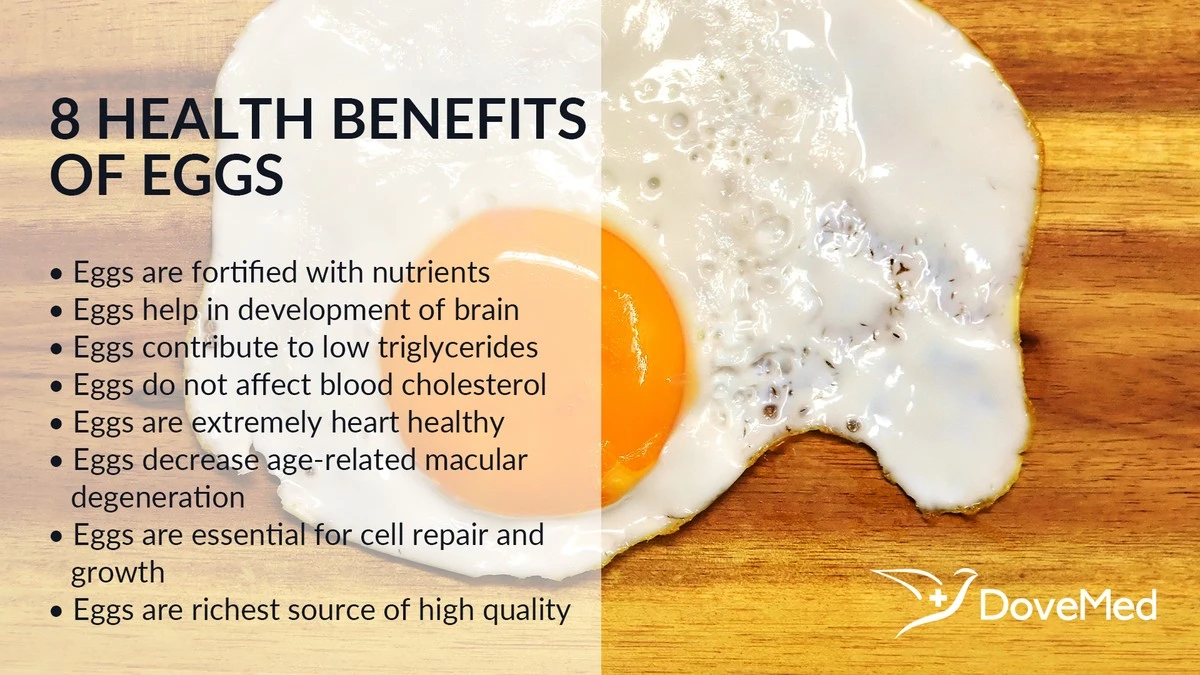 8 HEALTH BENEFITS OF EGGS

• Eggs are fortified with nutrients
• Eggs help in development of brain
• Eggs contribute to low triglycerides
• Eggs do not affect blood cholesterol
• Eggs are extremely heart healthy
• Eggs decrease age-related macular degeneration
• Eggs are essential for cell repair and growth
• Eggs are richest source of high quality

DoveMed